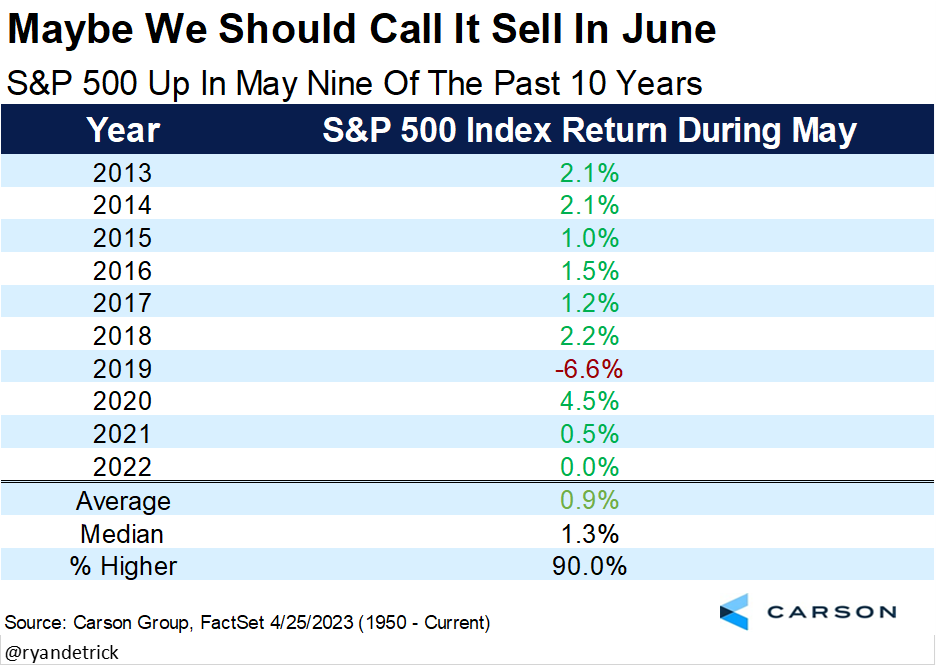 Maybe We Should Call It Sell In June

S&P 500 Up In May Nine Of The Past 10 Years

| Year | S&P 500 Index Return During May |
|---|---|
| 2013 | 2.1% |
| 2014 | 2.1% |
| 2015 | 1.0% |
| 2016 | 1.5% |
| 2017 | 1.2% |
| 2018 | 2.2% |
| 2019 | -6.6% |
| 2020 | 4.5% |
| 2021 | 0.5% |
| 2022 | 0.0% |
| Average | 0.9% |
| Median | 1.3% |
| % Higher | 90.0% |

Source: Carson Group, FactSet 4/25/2023 (1950 - Current)

CARSON

@ryandetrick